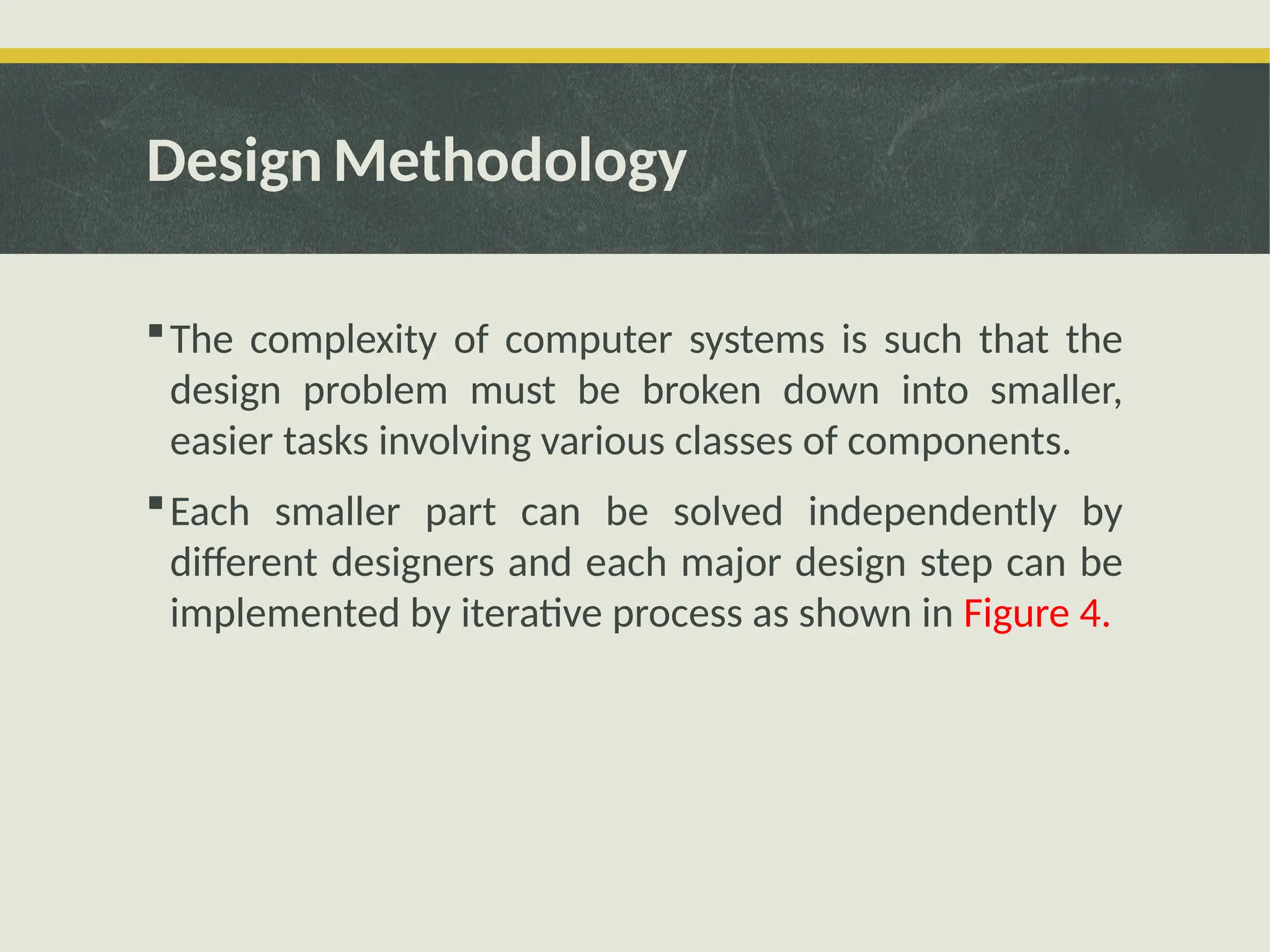 Design Methodology

▪ The complexity of computer systems is such that the design problem must be broken down into smaller, easier tasks involving various classes of components.

▪ Each smaller part can be solved independently by different designers and each major design step can be implemented by iterative process as shown in Figure 4.